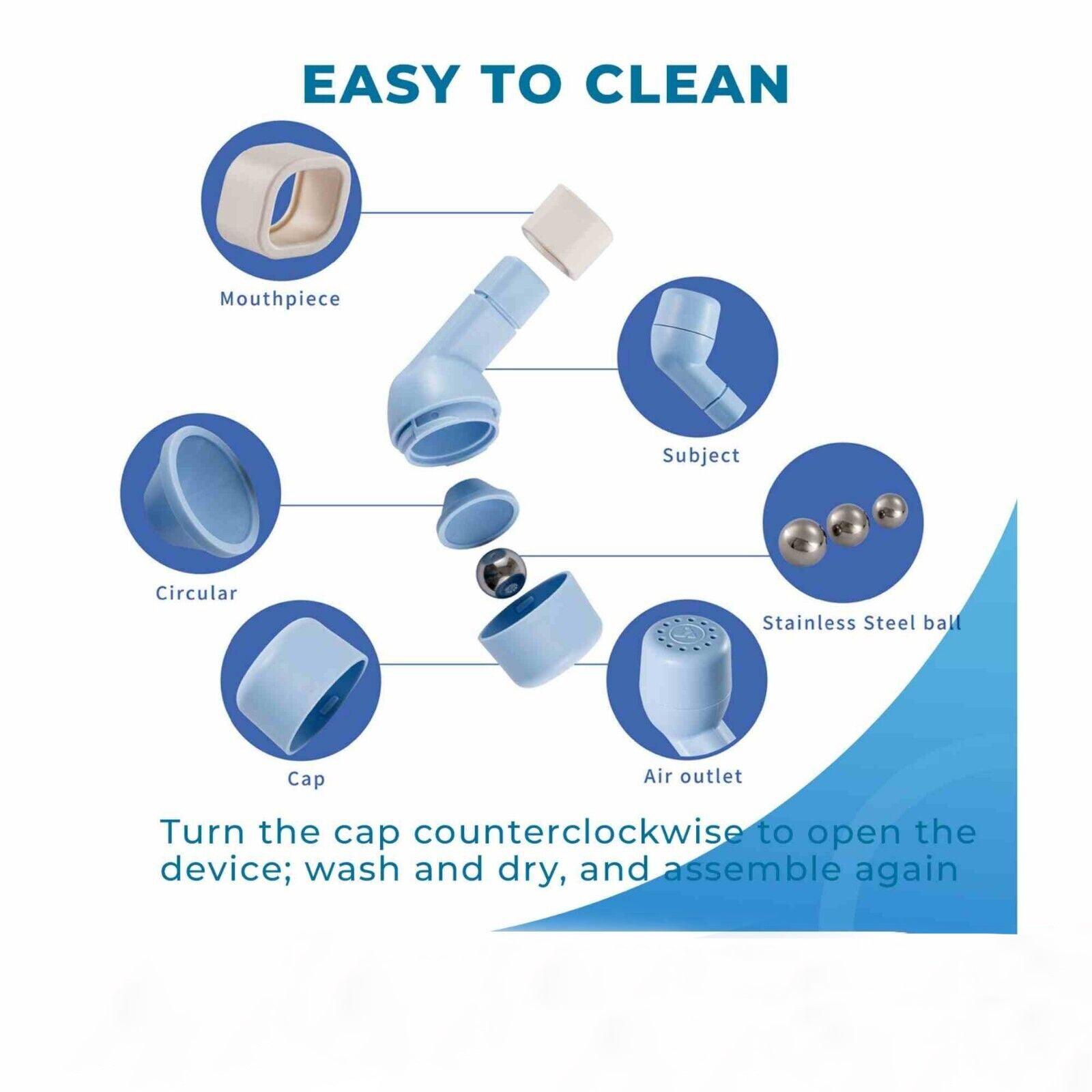 EASY TO CLEAN

Mouthpiece

Subject

Circular

Stainless Steel ball

Cap

Air outlet

Turn the cap counterclockwise to open the device; wash and dry, and assemble again